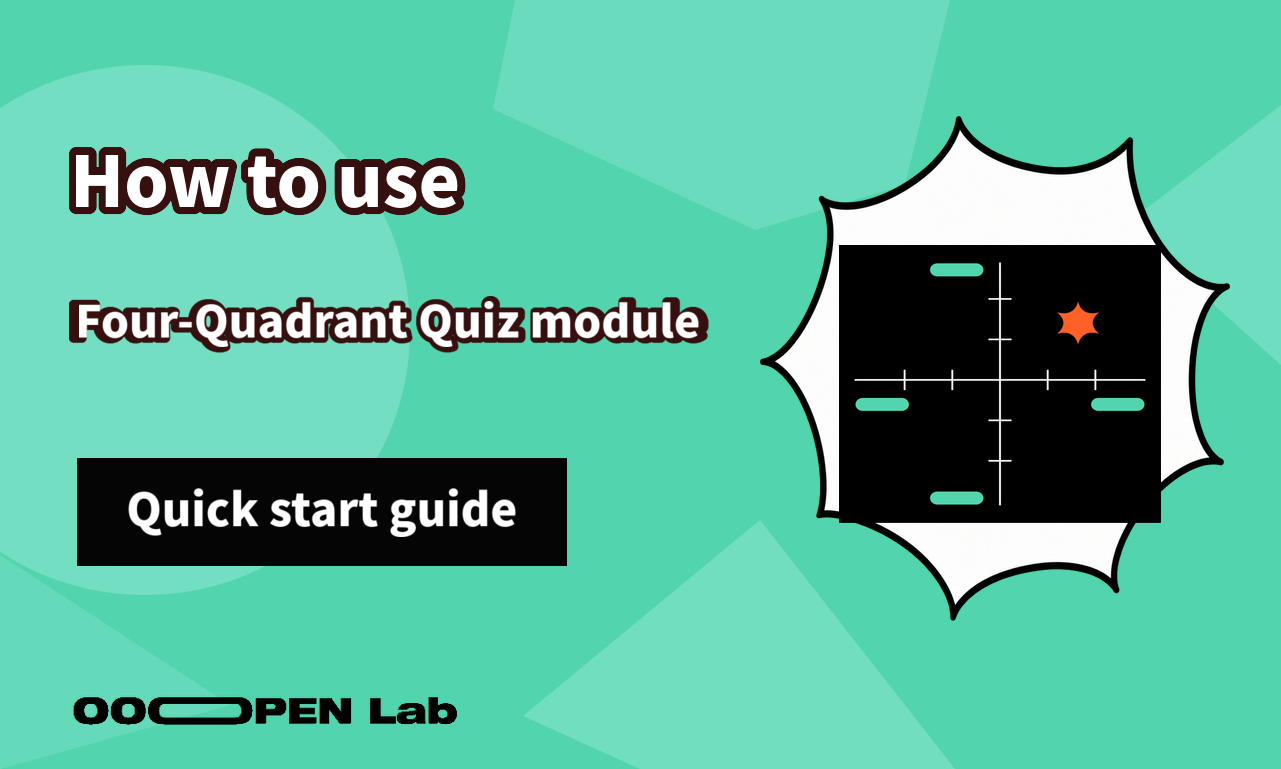 How to use

Four-Quadrant Quiz module

Quick start guide

OOOPEN Lab